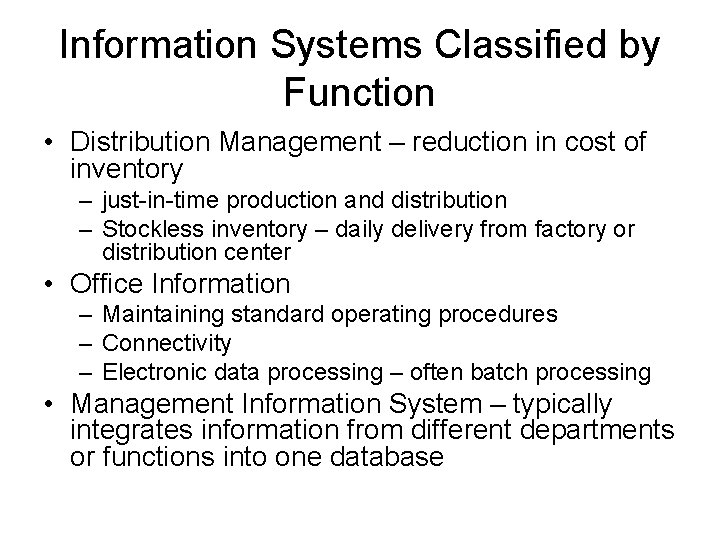 Information Systems Classified by Function

• Distribution Management – reduction in cost of inventory
  – just-in-time production and distribution
  – Stockless inventory – daily delivery from factory or distribution center
• Office Information
  – Maintaining standard operating procedures
  – Connectivity
  – Electronic data processing – often batch processing
• Management Information System – typically integrates information from different departments or functions into one database